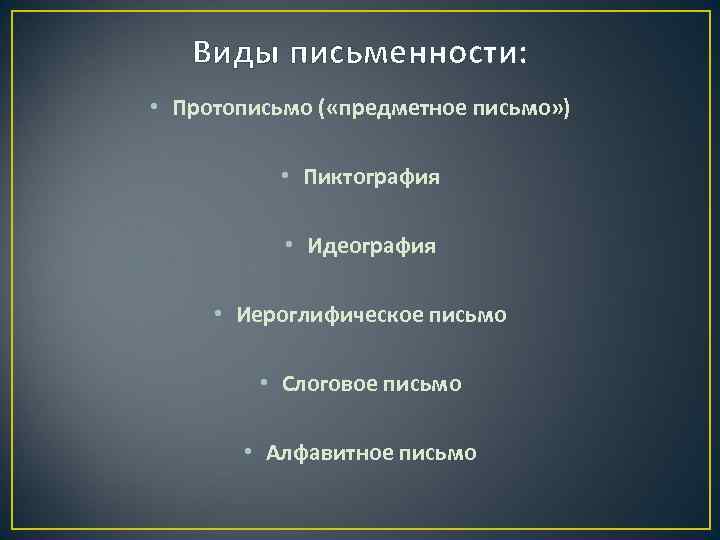 Виды письменности:

• Протописьмо («предметное письмо»)

• Пиктография

• Идеография

• Иероглифическое письмо

• Слоговое письмо

• Алфавитное письмо